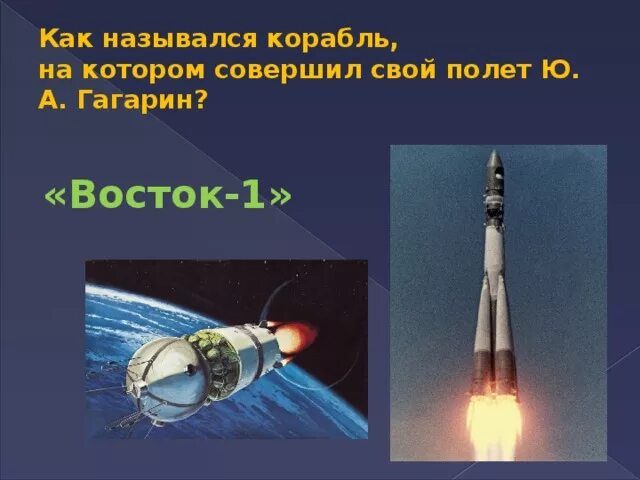 Как назывался корабль, на котором совершил свой полет Ю. А. Гагарин?

«Восток-1»